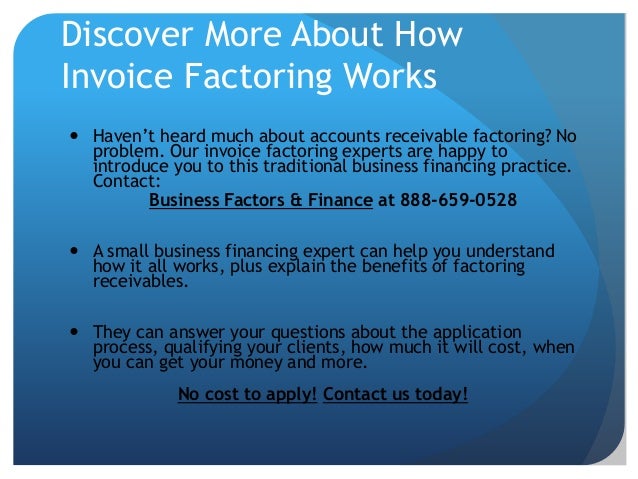 Discover More About How Invoice Factoring Works

• Haven't heard much about accounts receivable factoring? No problem. Our invoice factoring experts are happy to introduce you to this traditional business financing practice. Contact:

Business Factors & Finance at 888-659-0528

• A small business financing expert can help you understand how it all works, plus explain the benefits of factoring receivables.

• They can answer your questions about the application process, qualifying your clients, how much it will cost, when you can get your money and more.

No cost to apply! Contact us today!